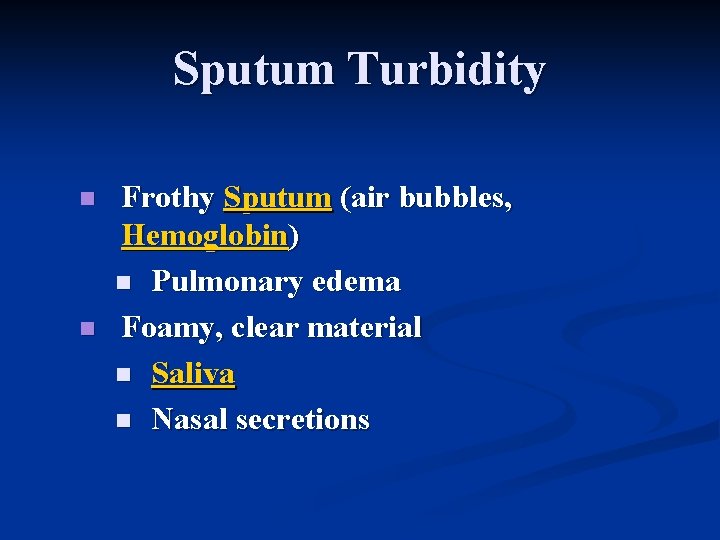 Sputum Turbidity

- Frothy Sputum (air bubbles, Hemoglobin)
  - Pulmonary edema
- Foamy, clear material
  - Saliva
  - Nasal secretions